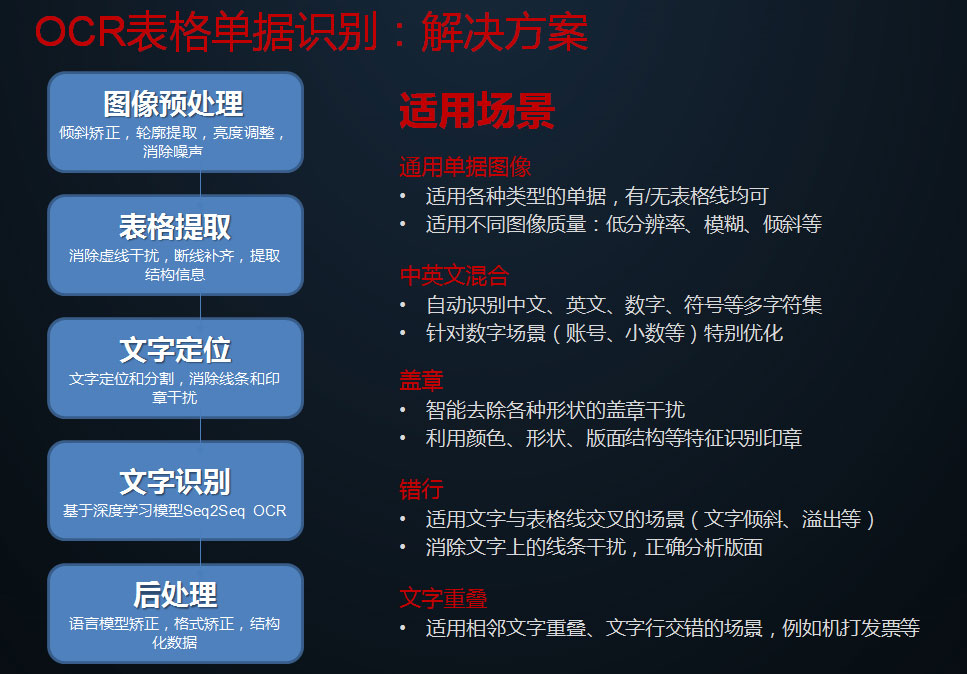 OCR表格单据识别：解决方案

图像预处理
倾斜矫正，轮廓提取，亮度调整，消除噪声

表格提取
消除虚线干扰，断线补齐，提取结构信息

文字定位
文字定位和分割，消除线条和印章干扰

文字识别
基于深度学习模型Seq2Seq OCR

后处理
语言模型矫正，格式矫正，结构化数据

适用场景

通用单据图像
• 适用各种类型的单据，有/无表格线均可
• 适用不同图像质量：低分辨率、模糊、倾斜等

中英文混合
• 自动识别中文、英文、数字、符号等多字符集
• 针对数字场景（账号、小数等）特别优化

盖章
• 智能去除各种形状的盖章干扰
• 利用颜色、形状、版面结构等特征识别印章

错行
• 适用文字与表格线交叉的场景（文字倾斜、溢出等）
• 消除文字上的线条干扰，正确分析版面

文字重叠
• 适用相邻文字重叠、文字行交错的场景，例如机打发票等